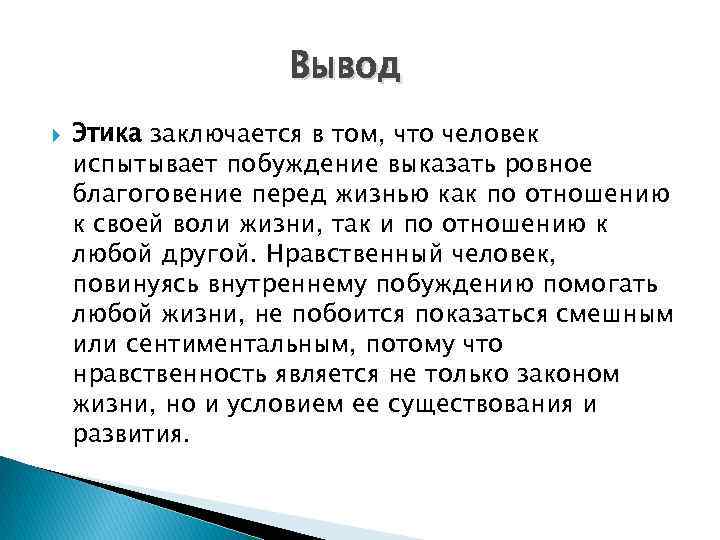 Вывод

Этика заключается в том, что человек испытывает побуждение выказать ровное благоговение перед жизнью как по отношению к своей воли жизни, так и по отношению к любой другой. Нравственный человек, повинуясь внутреннему побуждению помогать любой жизни, не побоится показаться смешным или сентиментальным, потому что нравственность является не только законом жизни, но и условием ее существования и развития.